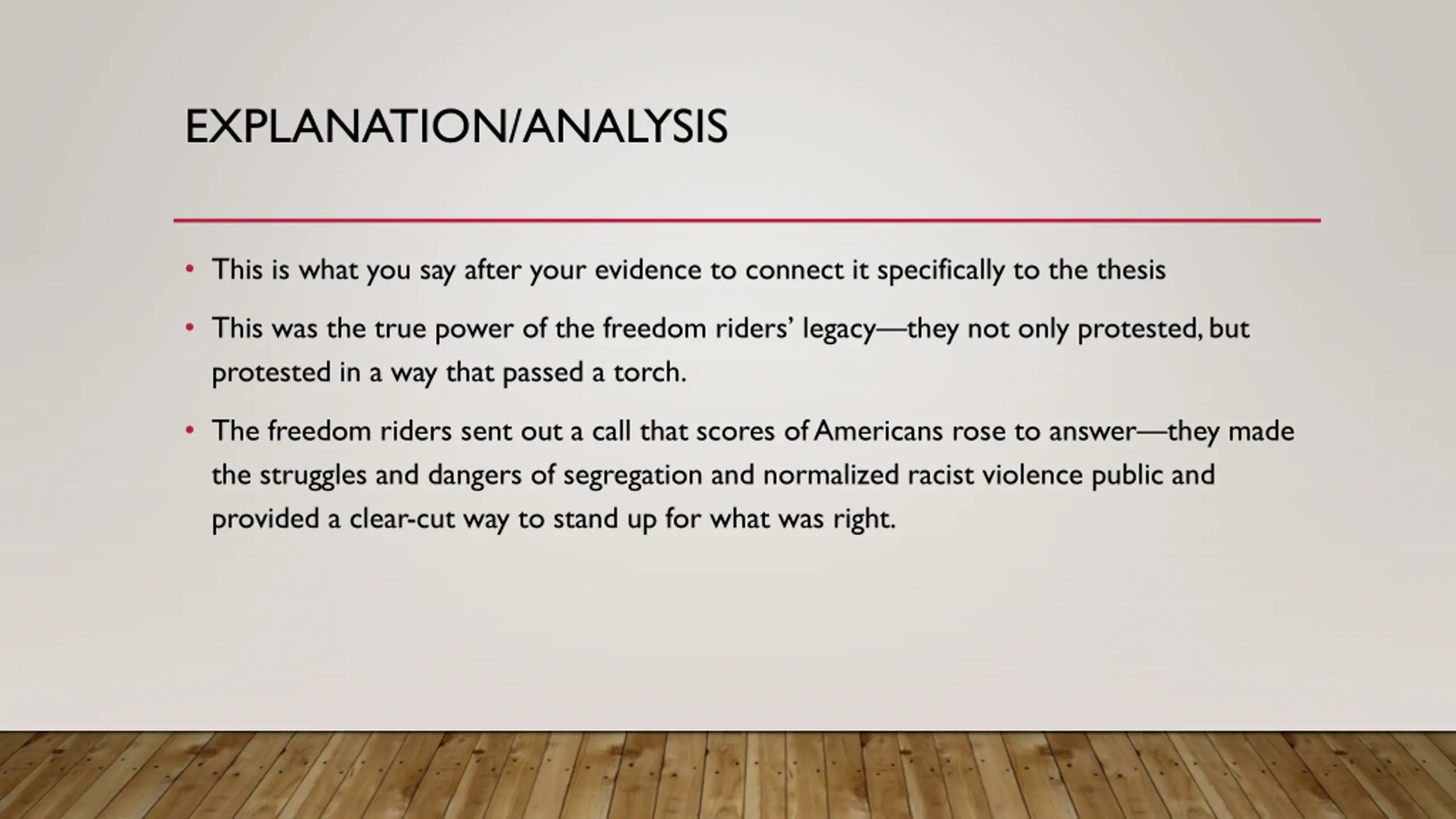 EXPLANATION/ANALYSIS

• This is what you say after your evidence to connect it specifically to the thesis

• This was the true power of the freedom riders' legacy—they not only protested, but protested in a way that passed a torch.

• The freedom riders sent out a call that scores of Americans rose to answer—they made the struggles and dangers of segregation and normalized racist violence public and provided a clear-cut way to stand up for what was right.